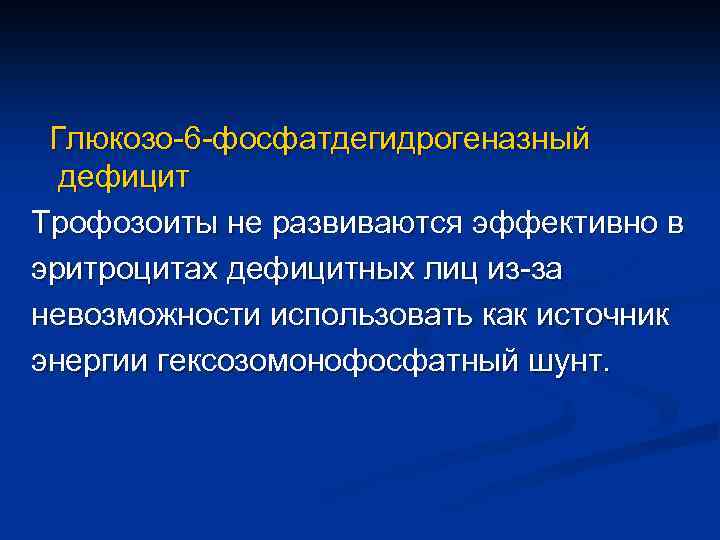 Глюкозо-6-фосфатдегидрогеназный дефицит

Трофозоиты не развиваются эффективно в эритроцитах дефицитных лиц из-за невозможности использовать как источник энергии гексозомонофосфатный шунт.